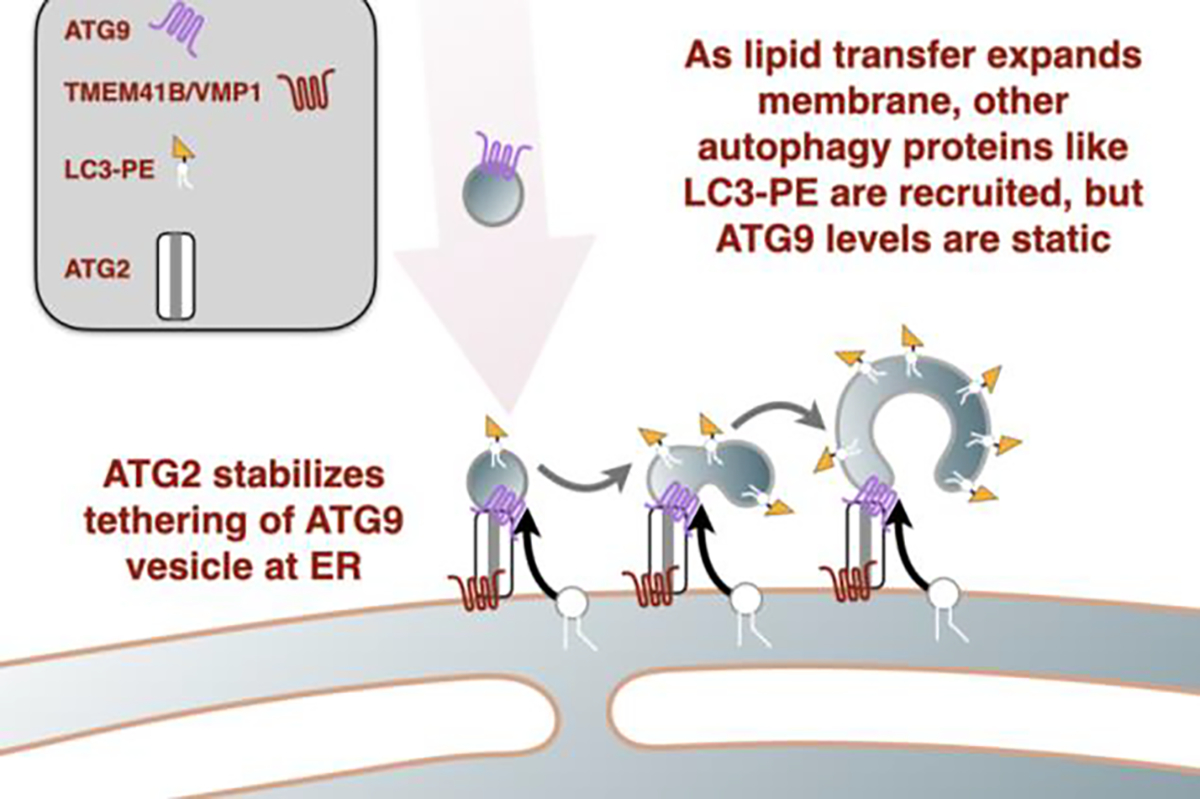 ATG9

TMEM41B/VMP1

LC3-PE

ATG2

As lipid transfer expands membrane, other autophagy proteins like LC3-PE are recruited, but ATG9 levels are static

ATG2 stabilizes tethering of ATG9 vesicle at ER